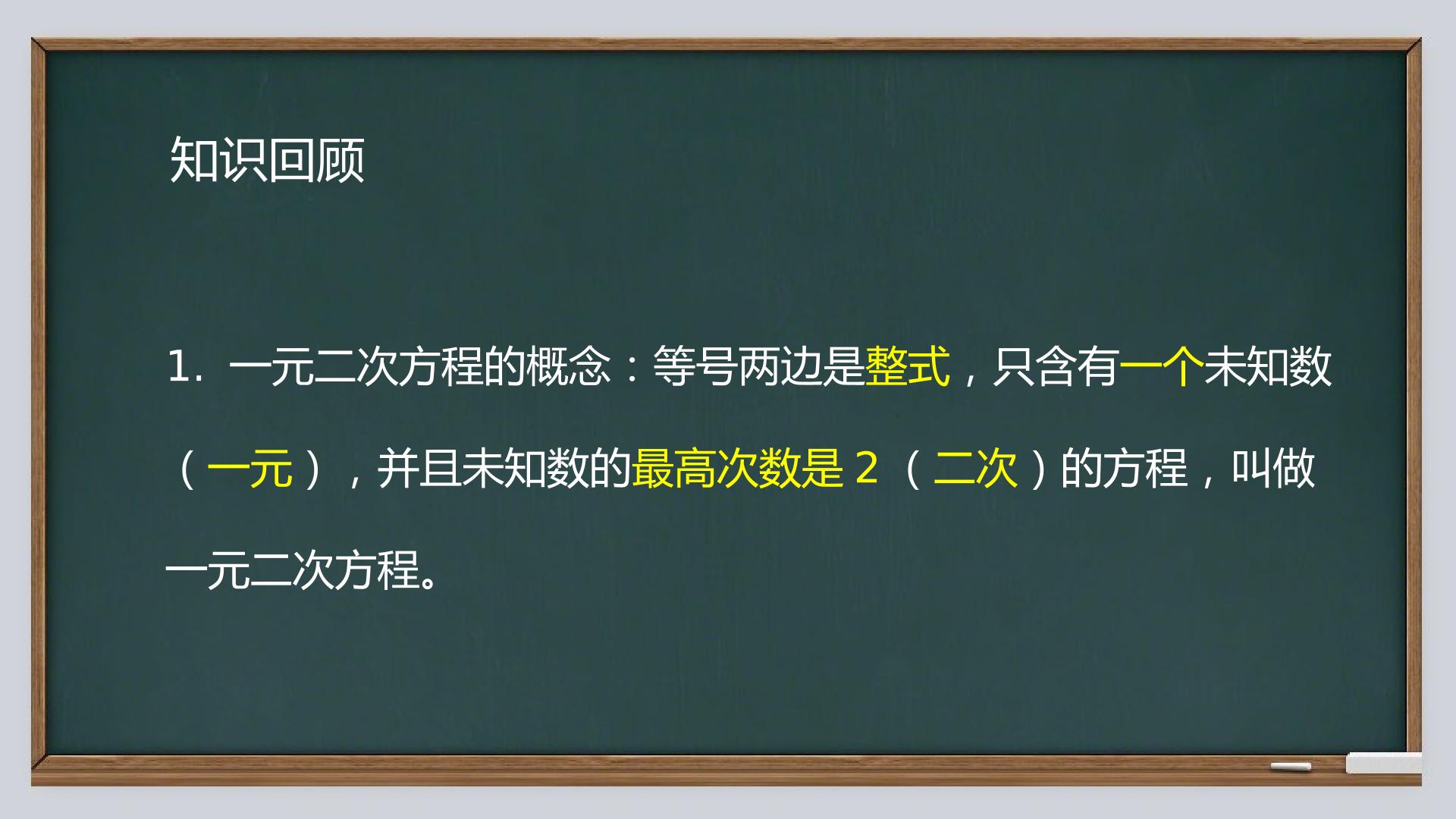 知识回顾

1.一元二次方程的概念：等号两边是整式，只含有一个未知数（一元），并且未知数的最高次数是2（二次）的方程，叫做一元二次方程。